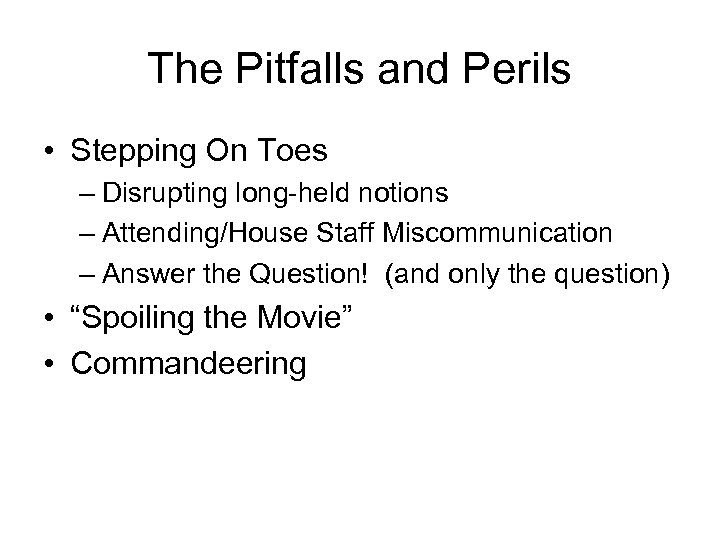 The Pitfalls and Perils

• Stepping On Toes
– Disrupting long-held notions
– Attending/House Staff Miscommunication
– Answer the Question!  (and only the question)
• “Spoiling the Movie”
• Commandeering